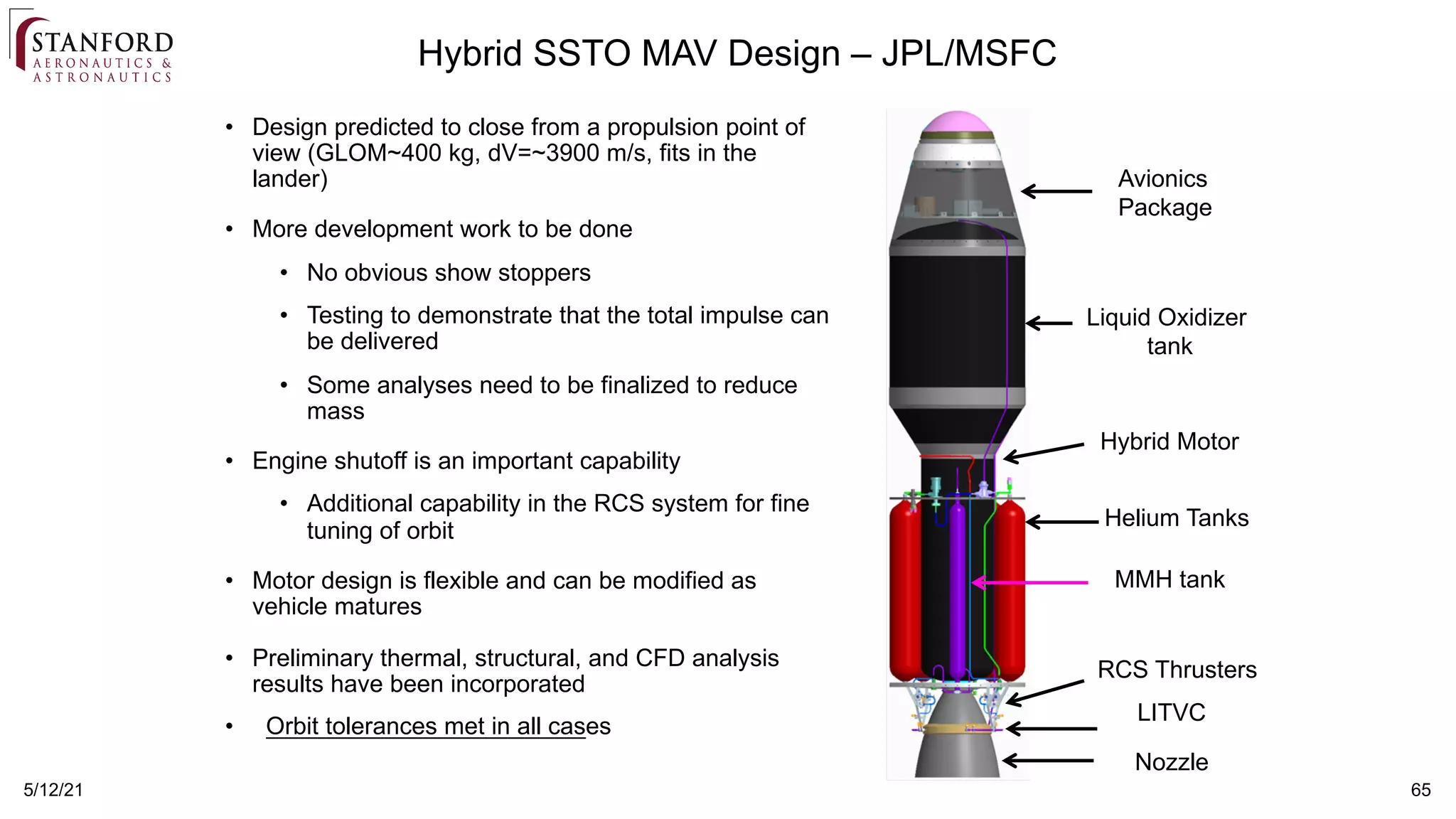 STANFORD
AERONAUTICS & ASTRONAUTICS

Hybrid SSTO MAV Design – JPL/MSFC

• Design predicted to close from a propulsion point of view (GLOM~400 kg, dV=~3900 m/s, fits in the lander)

• More development work to be done

• No obvious show stoppers

• Testing to demonstrate that the total impulse can be delivered

• Some analyses need to be finalized to reduce mass

• Engine shutoff is an important capability

• Additional capability in the RCS system for fine tuning of orbit

• Motor design is flexible and can be modified as vehicle matures

• Preliminary thermal, structural, and CFD analysis results have been incorporated

• Orbit tolerances met in all cases

Avionics Package

Liquid Oxidizer tank

Hybrid Motor

Helium Tanks

MMH tank

RCS Thrusters

LITVC

Nozzle

5/12/21

65